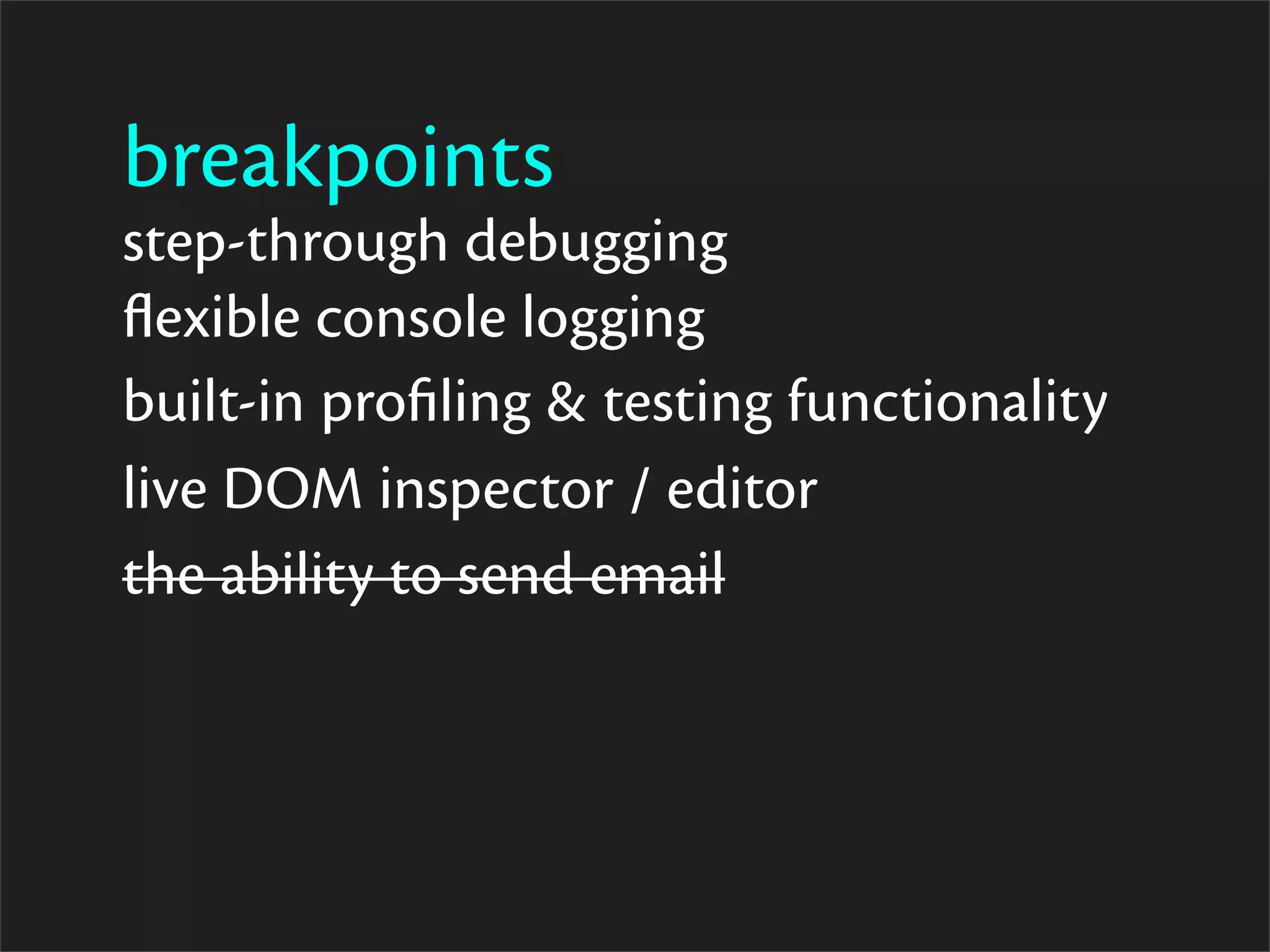 breakpoints

step-through debugging

flexible console logging

built-in profiling & testing functionality

live DOM inspector / editor

~~the ability to send email~~